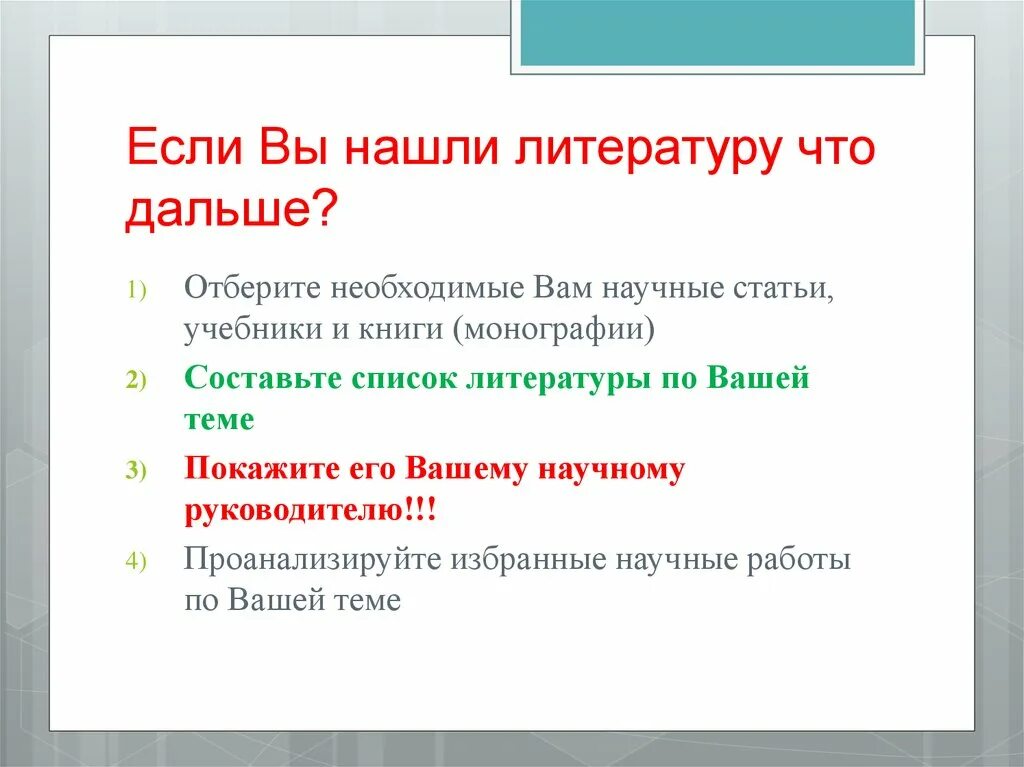 Если Вы нашли литературу что дальше?

1) Отберите необходимые Вам научные статьи, учебники и книги (монографии)

2) Составьте список литературы по Вашей теме

3) Покажите его Вашему научному руководителю!!!

4) Проанализируйте избранные научные работы по Вашей теме